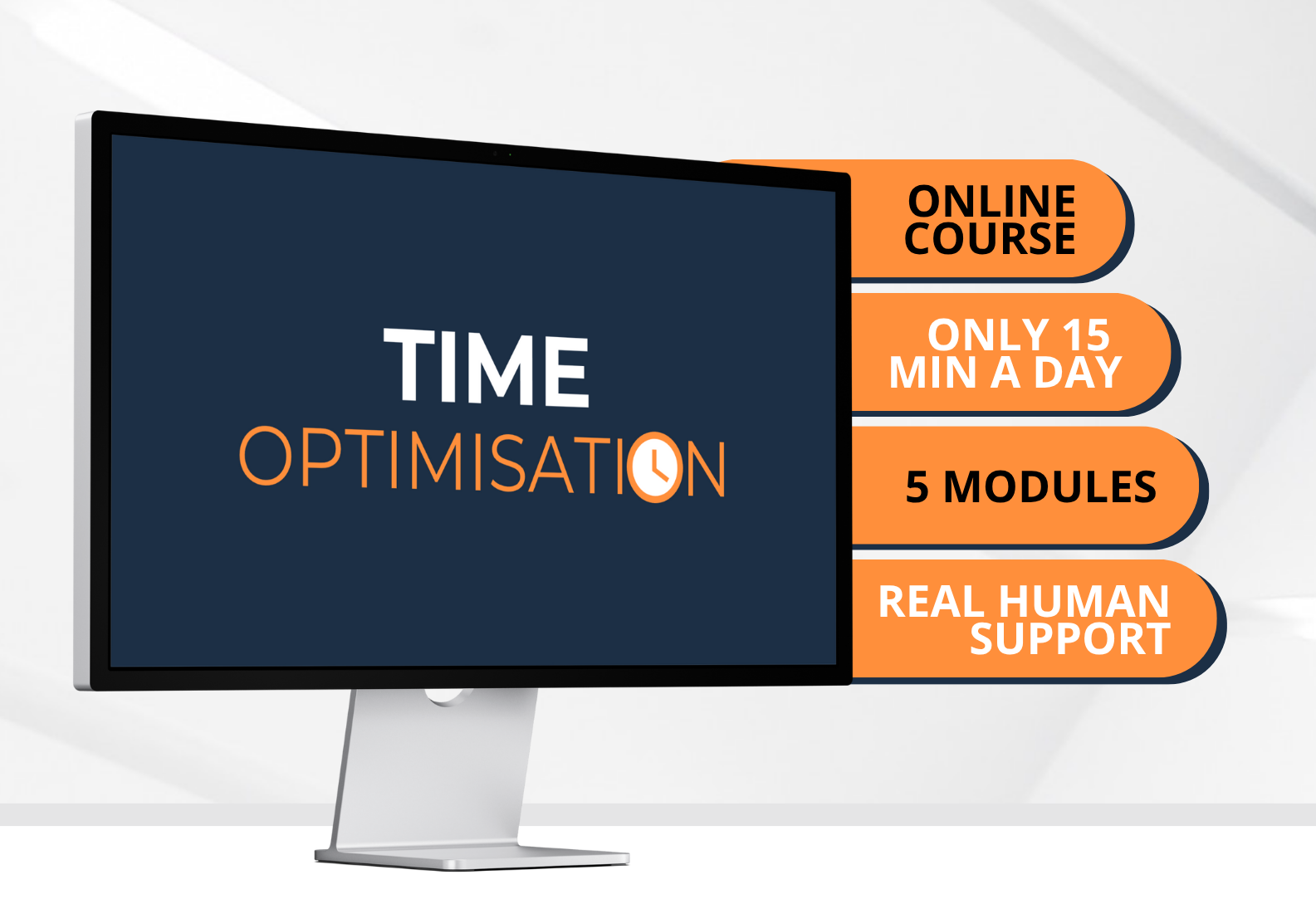 TIME
OPTIMISATION

ONLINE COURSE

ONLY 15 MIN A DAY

5 MODULES

REAL HUMAN SUPPORT